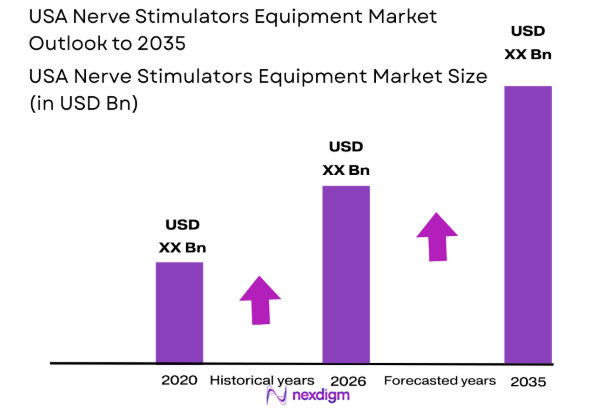 USA Nerve Stimulators Equipment Market Outlook to 2035

USA Nerve Stimulators Equipment Market Size (in USD Bn)

USD XX Bn

USD XX Bn

USD XX Bn

2020 Historical years 2026 Forecasted years 2035

nexdigm